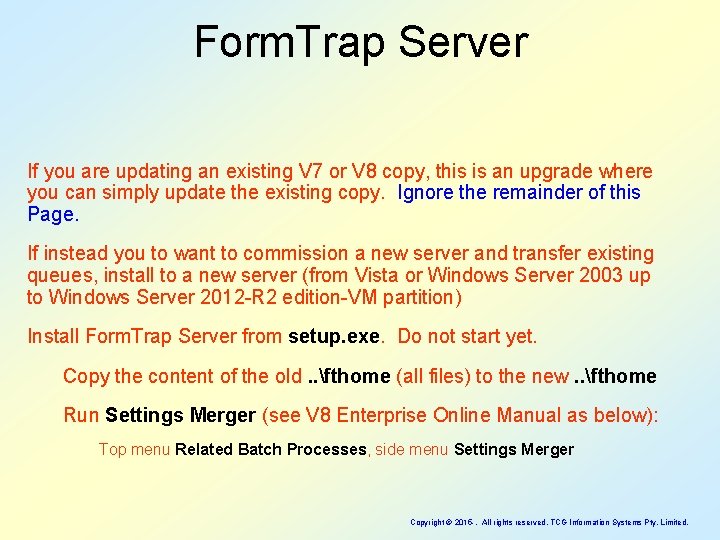 FormTrap Server

If you are updating an existing V7 or V8 copy, this is an upgrade where you can simply update the existing copy. Ignore the remainder of this Page.

If instead you to want to commission a new server and transfer existing queues, install to a new server (from Vista or Windows Server 2003 up to Windows Server 2012-R2 edition-VM partition)

Install FormTrap Server from setup.exe. Do not start yet.

Copy the content of the old ..\fthome (all files) to the new ..\fthome

Run Settings Merger (see V8 Enterprise Online Manual as below):

Top menu Related Batch Processes, side menu Settings Merger

Copyright © 2015 . All rights reserved. TCG Information Systems Pty. Limited.